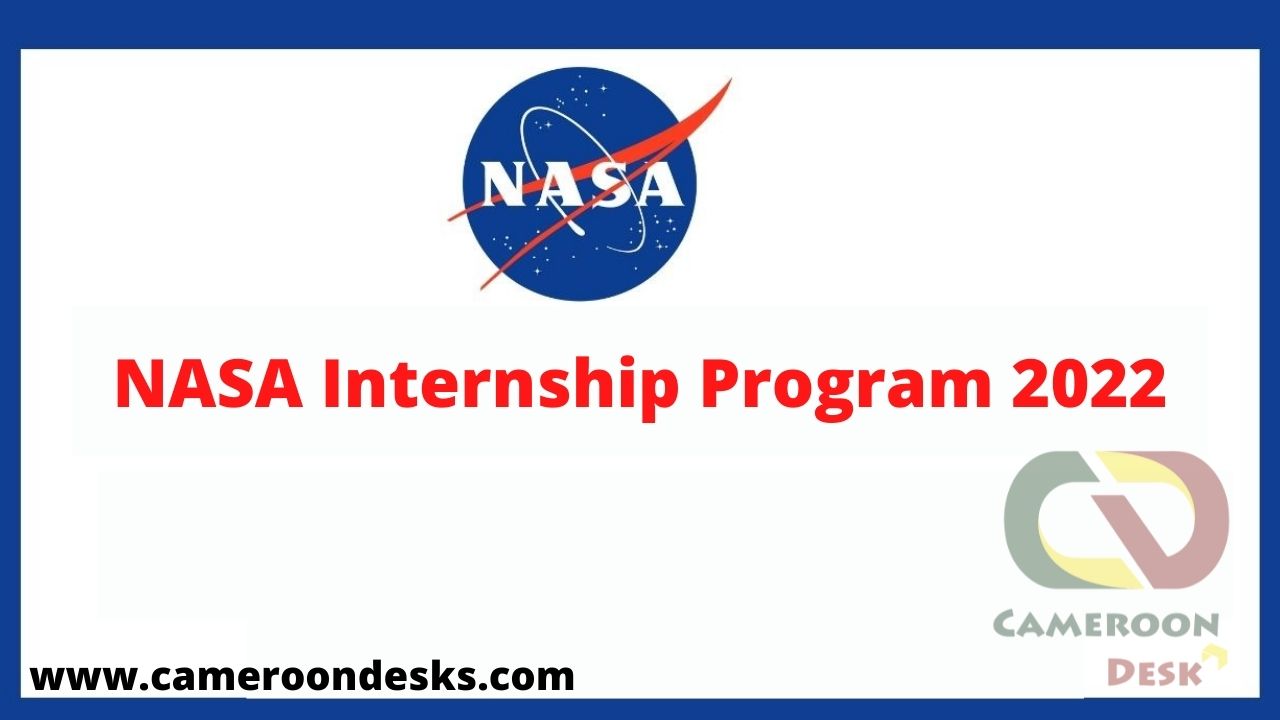 NASA

NASA Internship Program 2022

CAMEROON
DESK

www.cameroondesks.com